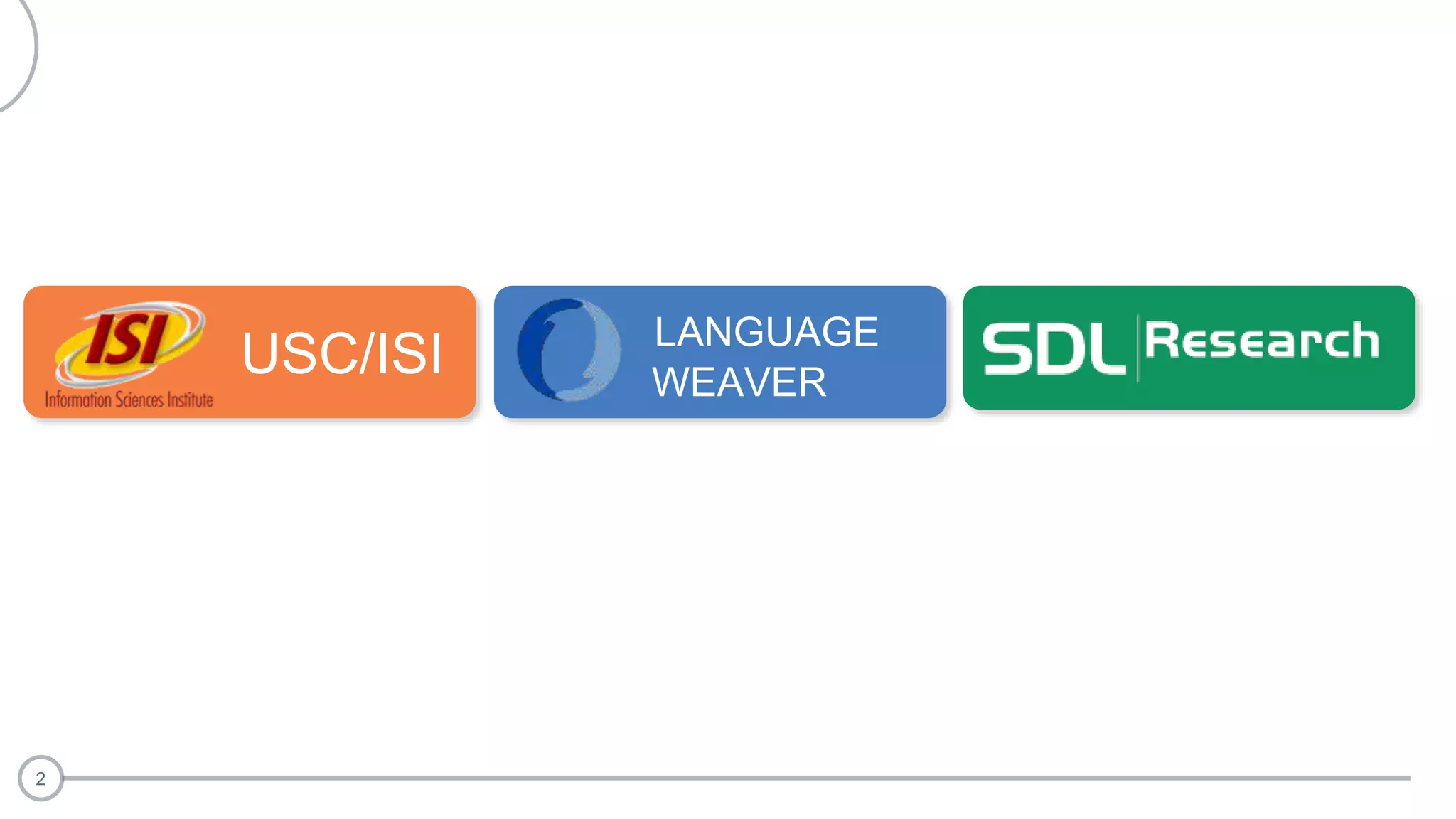 ISI
Information Sciences Institute
USC/ISI

LANGUAGE
WEAVER

SDL Research

2